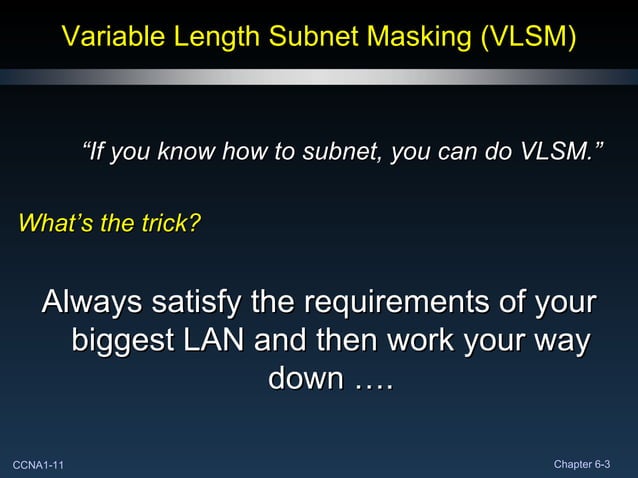 Variable Length Subnet Masking (VLSM)

“If you know how to subnet, you can do VLSM.”

What’s the trick?

Always satisfy the requirements of your biggest LAN and then work your way down ….

CCNA1-11

Chapter 6-3